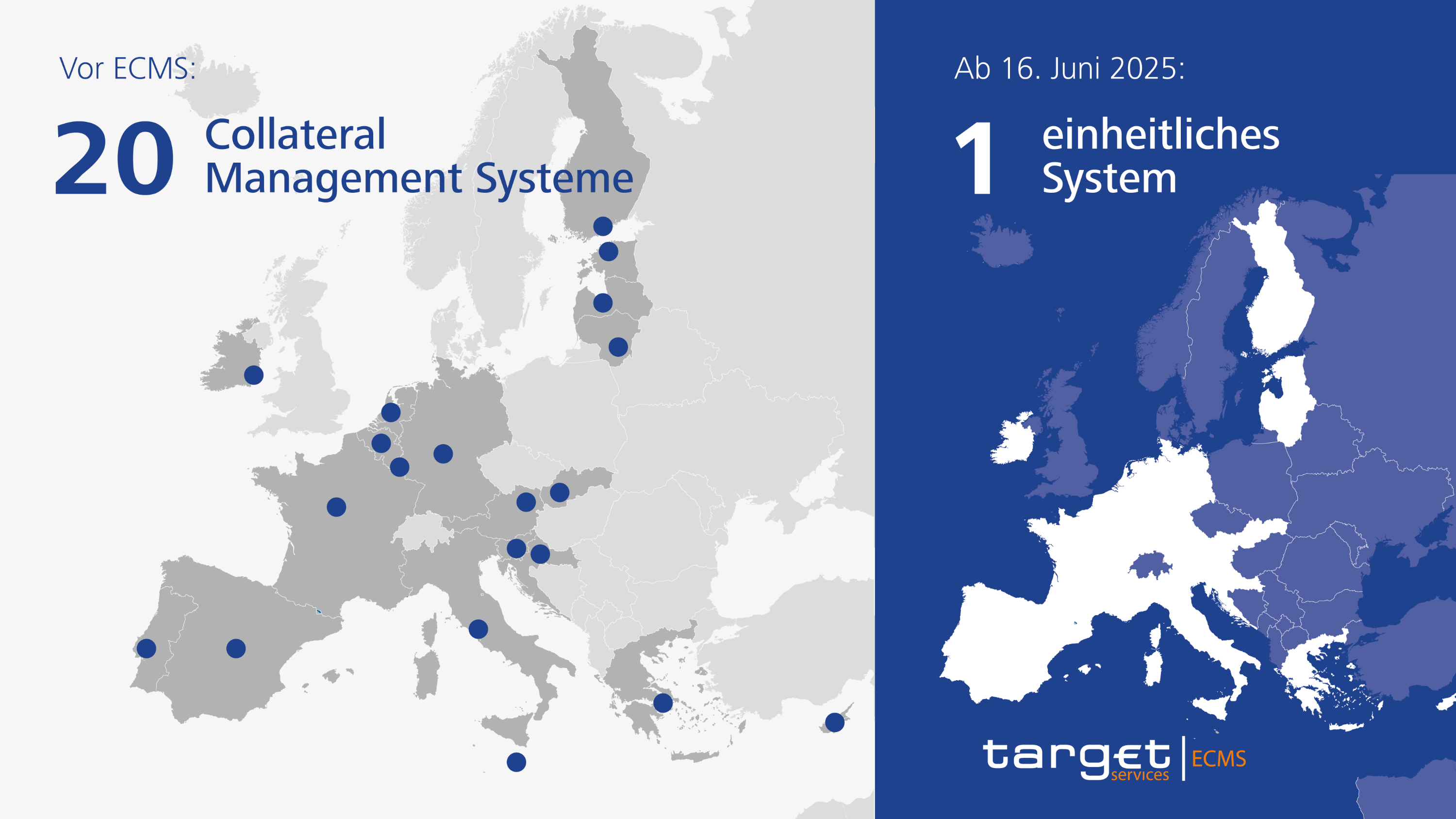 Vor ECMS:

20 Collateral Management Systeme

Ab 16. Juni 2025:

1 einheitliches System

target services | ECMS